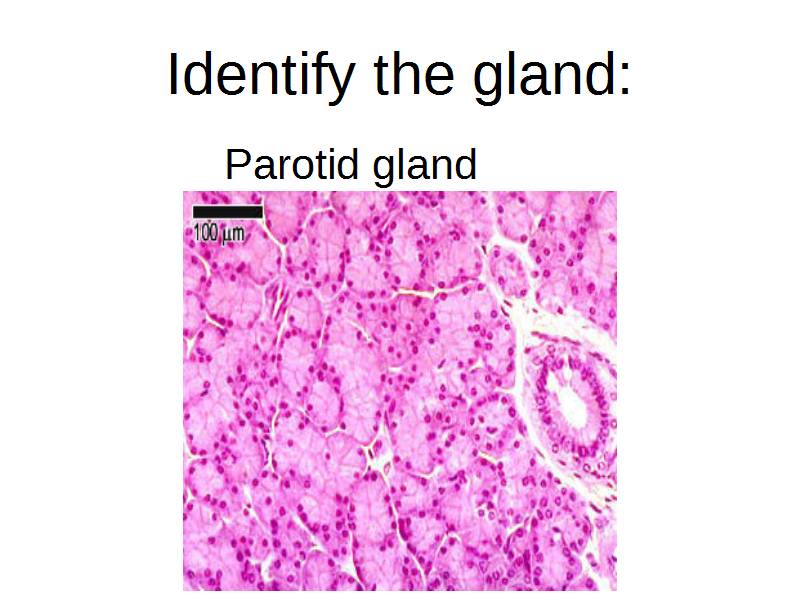 Identify the gland:

Parotid gland

100 µm